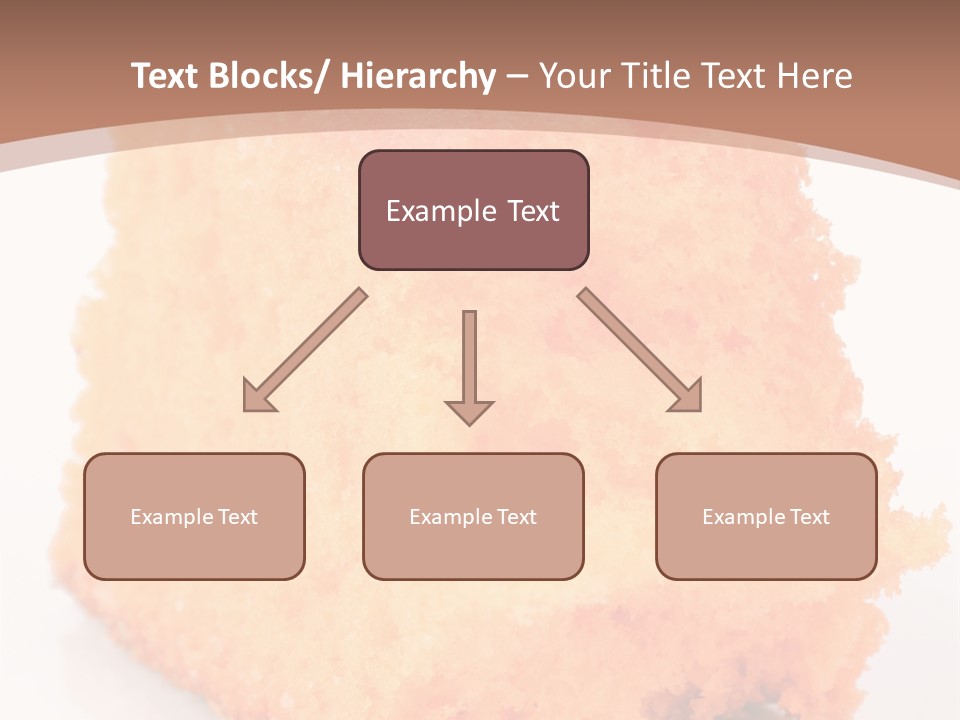 Text Blocks/ Hierarchy – Your Title Text Here

Example Text

Example Text

Example Text

Example Text